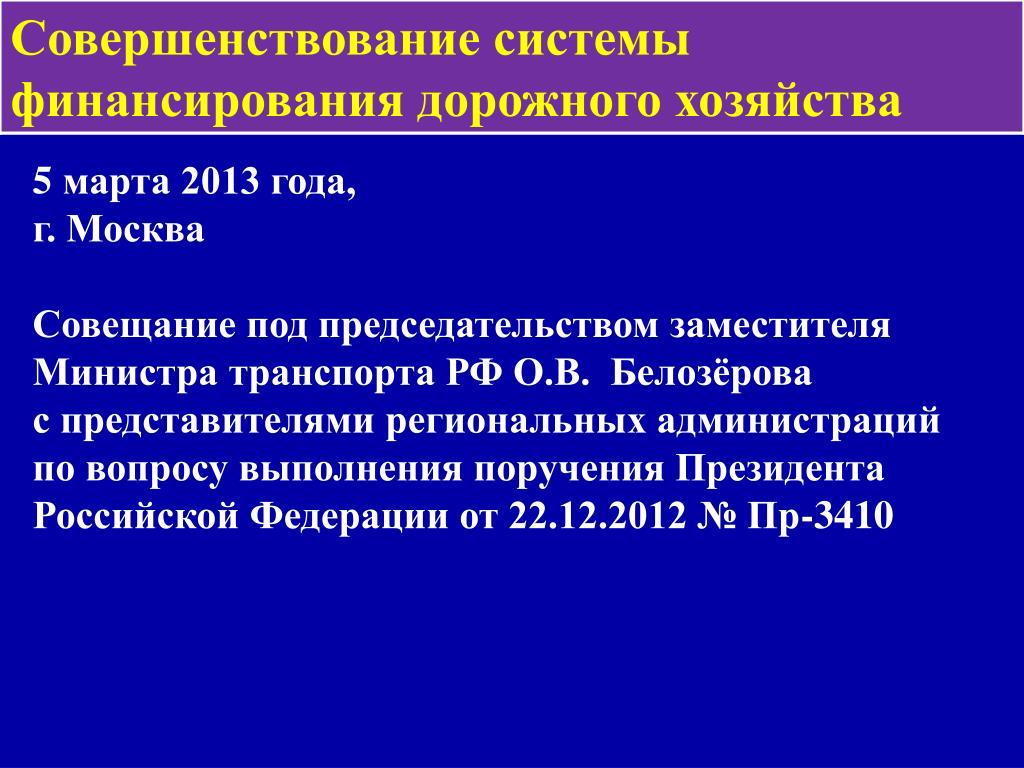 Совершенствование системы финансирования дорожного хозяйства

5 марта 2013 года,
г. Москва

Совещание под председательством заместителя Министра транспорта РФ О.В. Белозёрова с представителями региональных администраций по вопросу выполнения поручения Президента Российской Федерации от 22.12.2012 № Пр-3410